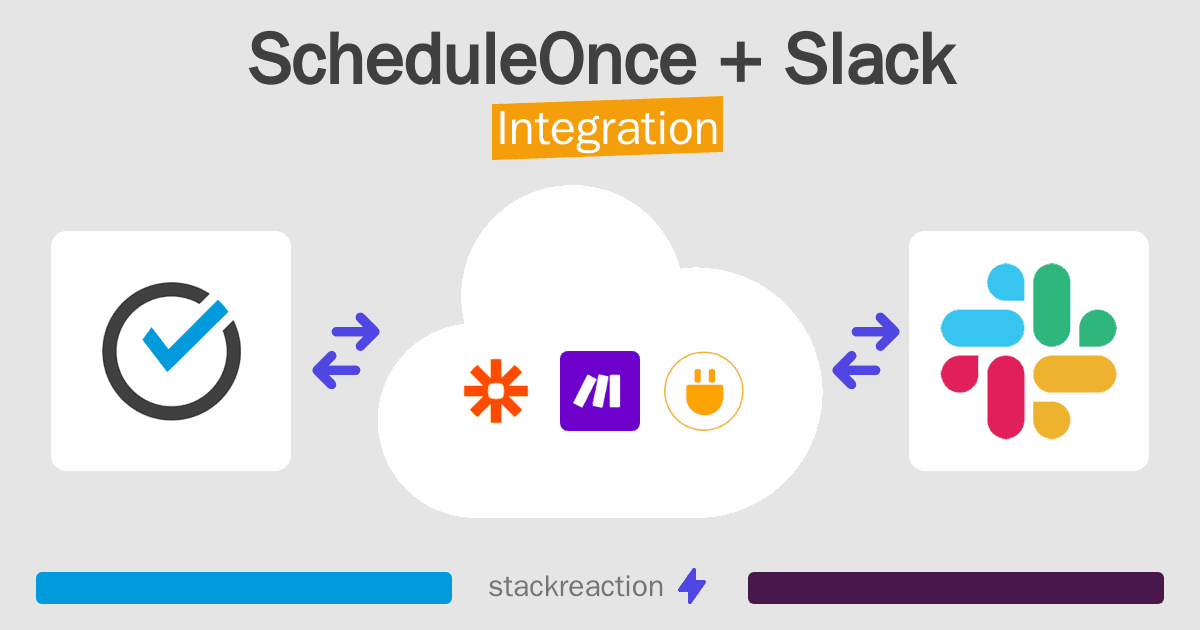 ScheduleOnce + Slack
Integration

stackreaction